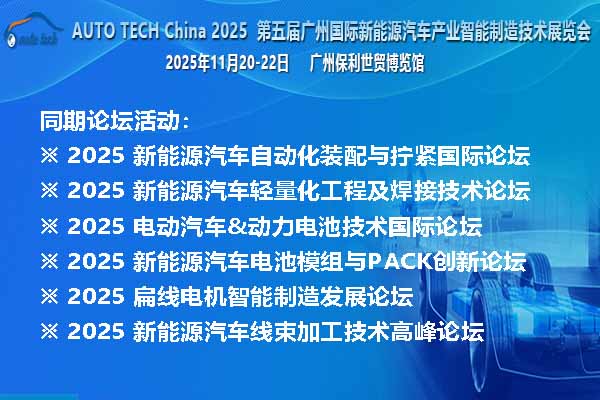 auto tech

AUTO TECH China 2025 第五届广州国际新能源汽车产业智能制造技术展览会

2025年11月20-22日 广州保利世贸博览馆

同期论坛活动：

※ 2025 新能源汽车自动化装配与拧紧国际论坛

※ 2025 新能源汽车轻量化工程及焊接技术论坛

※ 2025 电动汽车&动力电池技术国际论坛

※ 2025 新能源汽车电池模组与PACK创新论坛

※ 2025 扁线电机智能制造发展论坛

※ 2025 新能源汽车线束加工技术高峰论坛